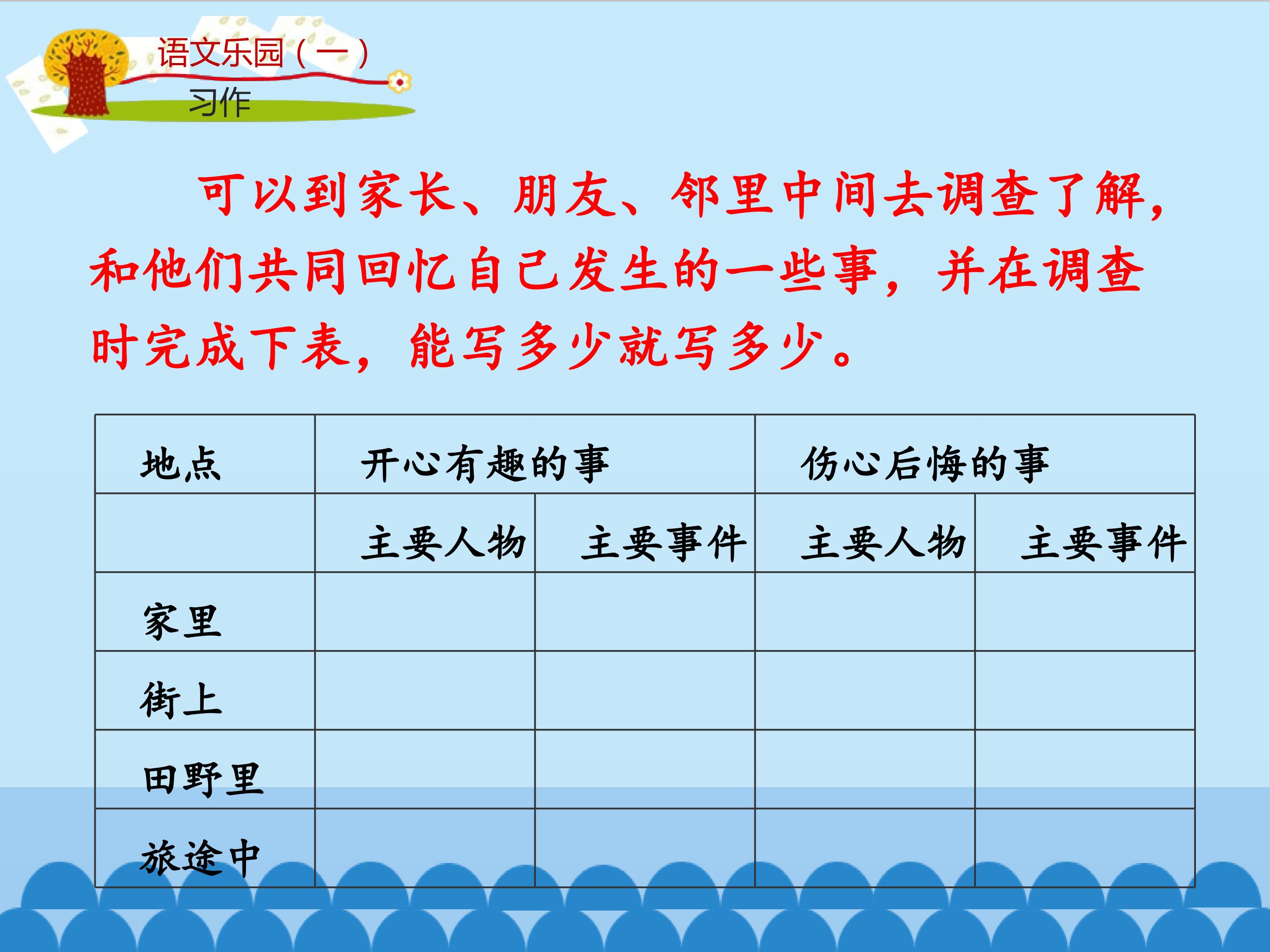 语文乐园（一）
习作

可以到家长、朋友、邻里中间去调查了解，和他们共同回忆自己发生的一些事，并在调查时完成下表，能写多少就写多少。

| 地点 | 开心有趣的事 | | 伤心后悔的事 | |
|---|---|---|---|---|
| | 主要人物 | 主要事件 | 主要人物 | 主要事件 |
| 家里 | | | | |
| 街上 | | | | |
| 田野里 | | | | |
| 旅途中 | | | | |